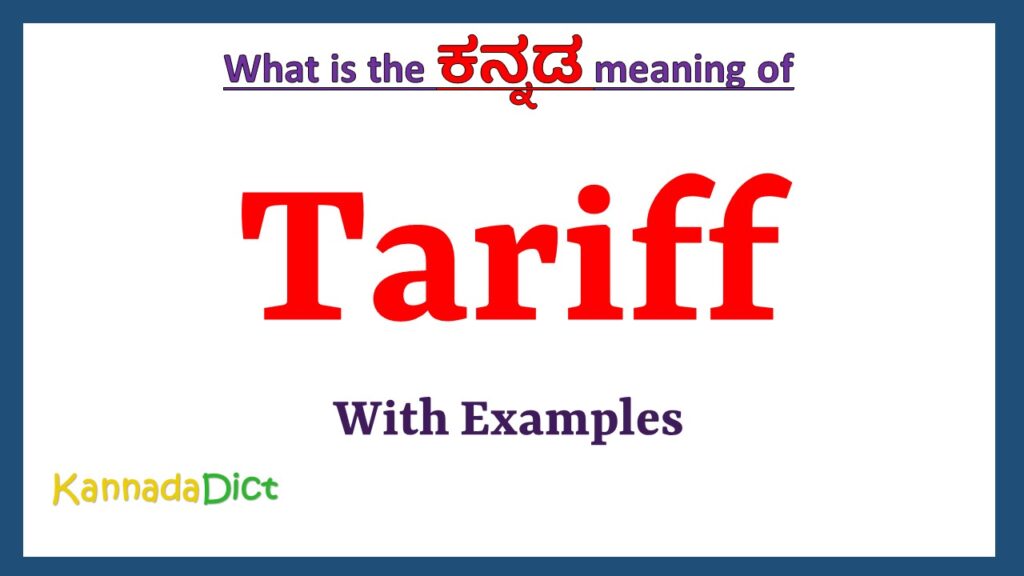 What is the ಕನ್ನಡ meaning of

Tariff

With Examples

KannadaDict